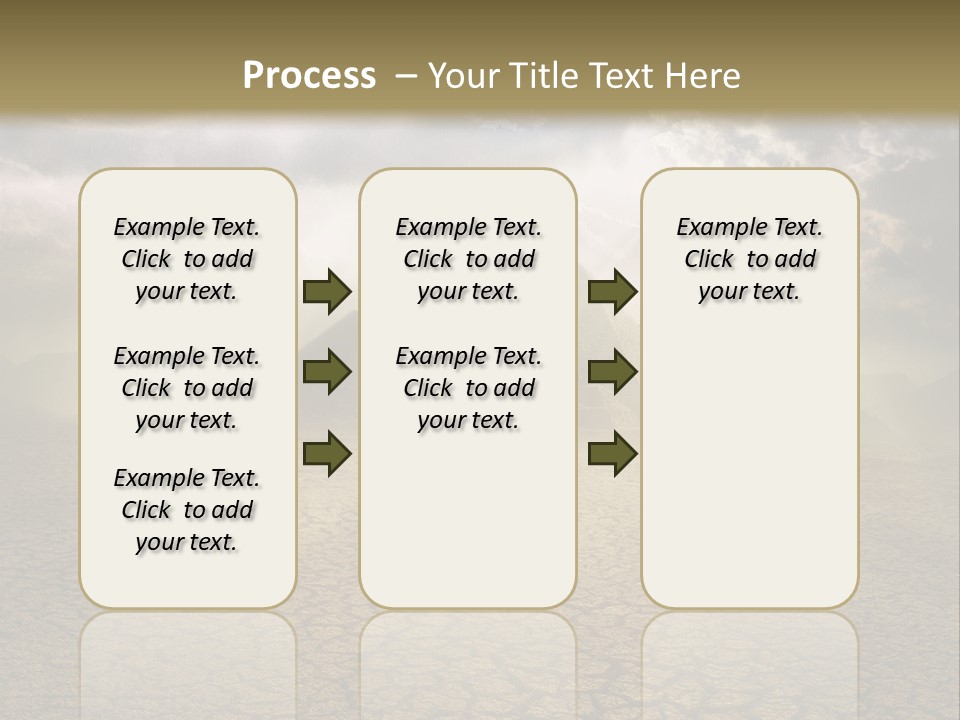 Process – Your Title Text Here

Example Text. Click to add your text.

Example Text. Click to add your text.

Example Text. Click to add your text.

Example Text. Click to add your text.

Example Text. Click to add your text.

Example Text. Click to add your text.